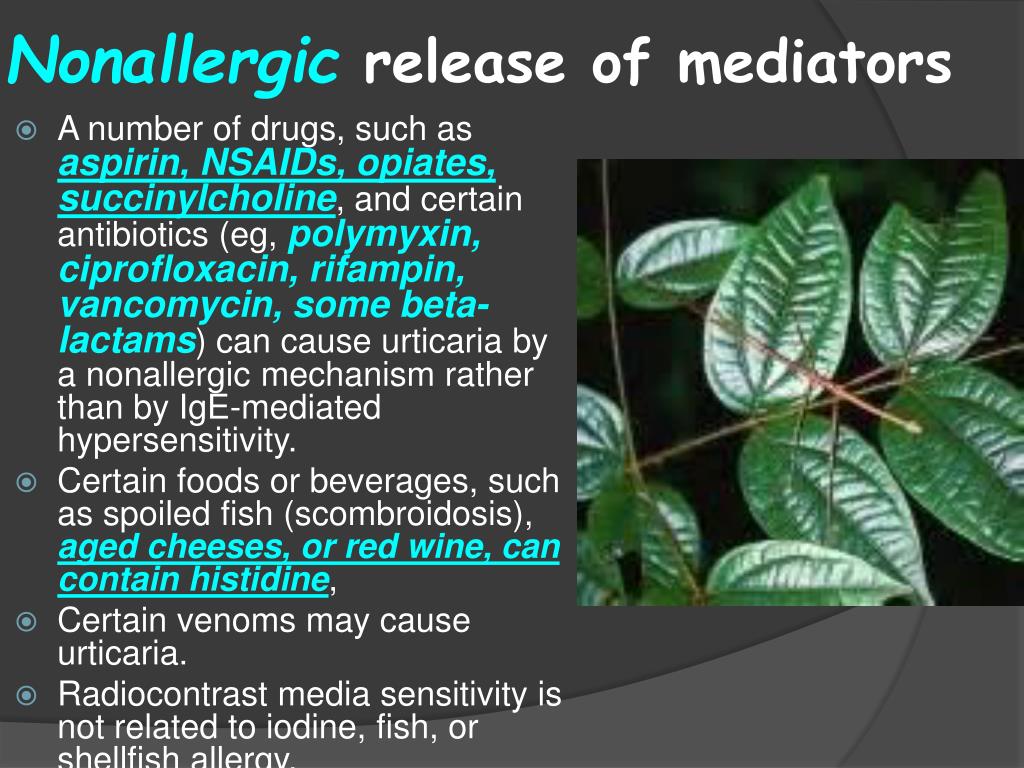 Nonallergic release of mediators

A number of drugs, such as aspirin, NSAIDs, opiates, succinylcholine, and certain antibiotics (eg, polymyxin, ciprofloxacin, rifampin, vancomycin, some beta-lactams) can cause urticaria by a nonallergic mechanism rather than by IgE-mediated hypersensitivity.

Certain foods or beverages, such as spoiled fish (scombroidosis), aged cheeses, or red wine, can contain histidine,

Certain venoms may cause urticaria.

Radiocontrast media sensitivity is not related to iodine, fish, or shellfish allergy.